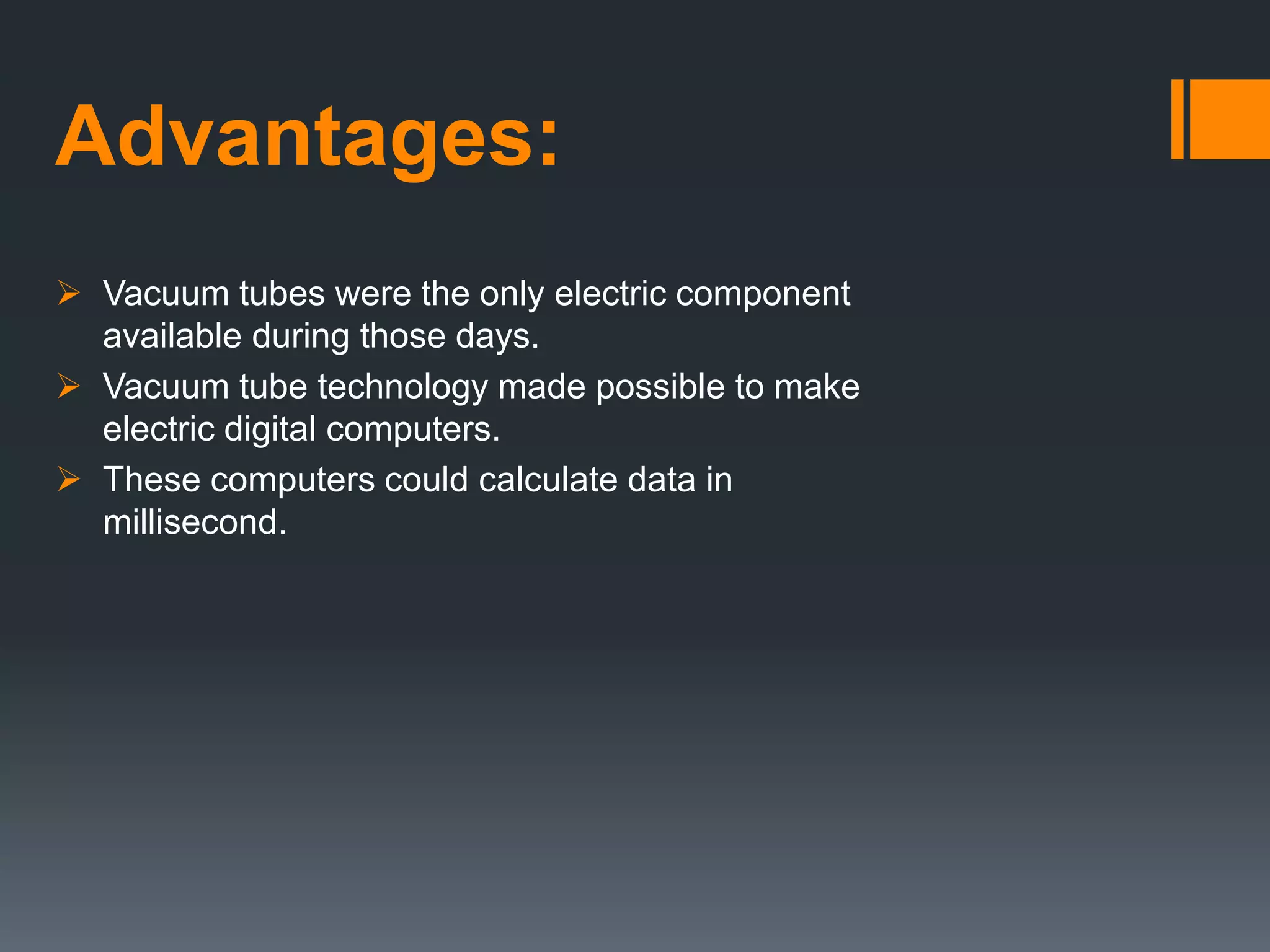 Advantages:

➢ Vacuum tubes were the only electric component available during those days.

➢ Vacuum tube technology made possible to make electric digital computers.

➢ These computers could calculate data in millisecond.